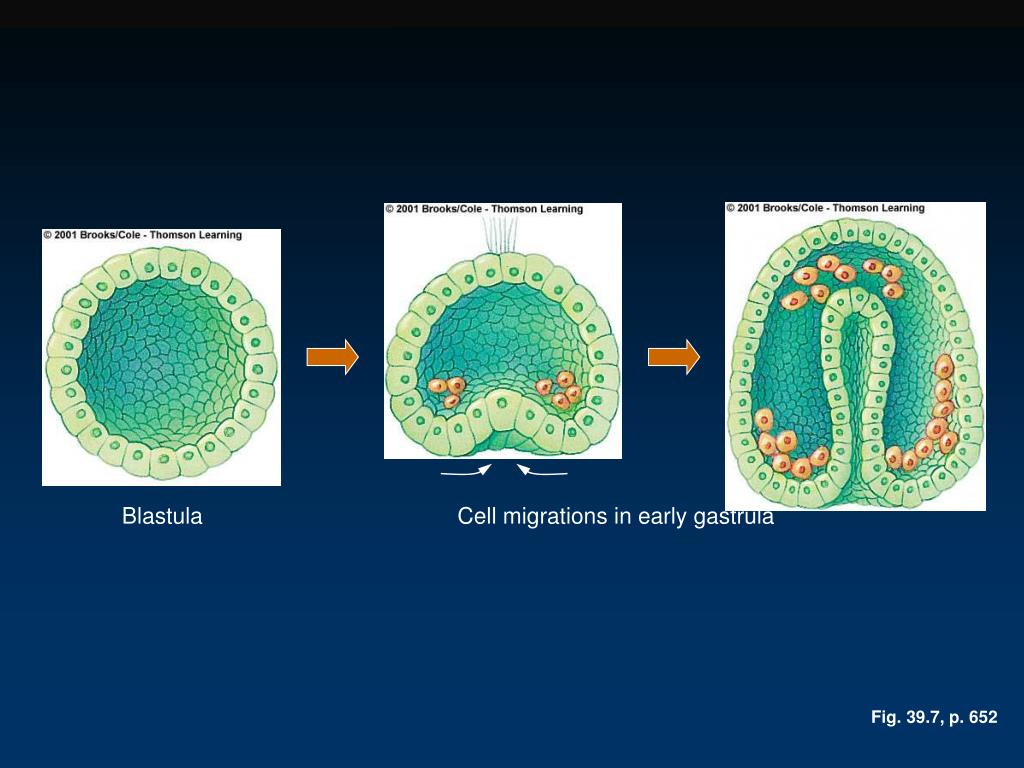 © 2001 Brooks/Cole - Thomson Learning

© 2001 Brooks/Cole - Thomson Learning

© 2001 Brooks/Cole - Thomson Learning

Blastula

Cell migrations in early gastrula

Fig. 39.7, p. 652